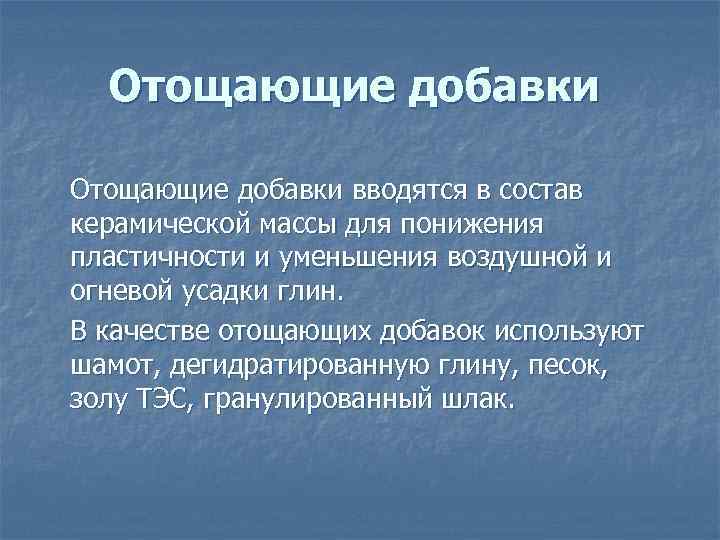 Отощающие добавки

Отощающие добавки вводятся в состав керамической массы для понижения пластичности и уменьшения воздушной и огневой усадки глин.

В качестве отощающих добавок используют шамот, дегидратированную глину, песок, золу ТЭС, гранулированный шлак.